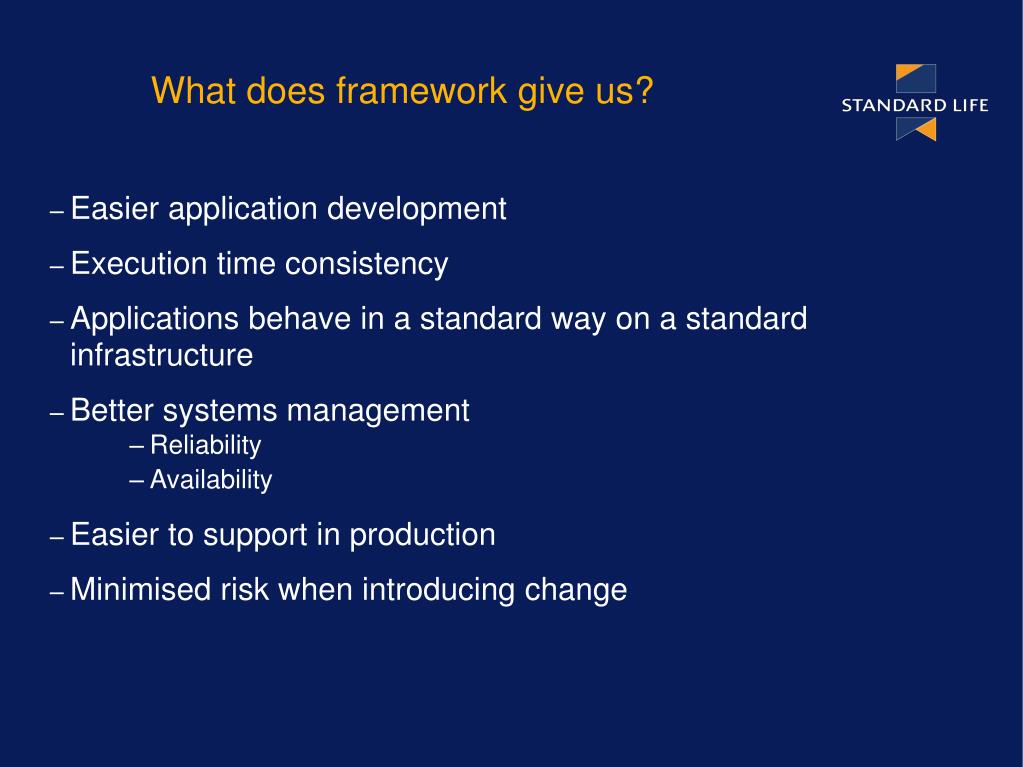 What does framework give us?

STANDARD LIFE

– Easier application development

– Execution time consistency

– Applications behave in a standard way on a standard infrastructure

– Better systems management

– Reliability

– Availability

– Easier to support in production

– Minimised risk when introducing change